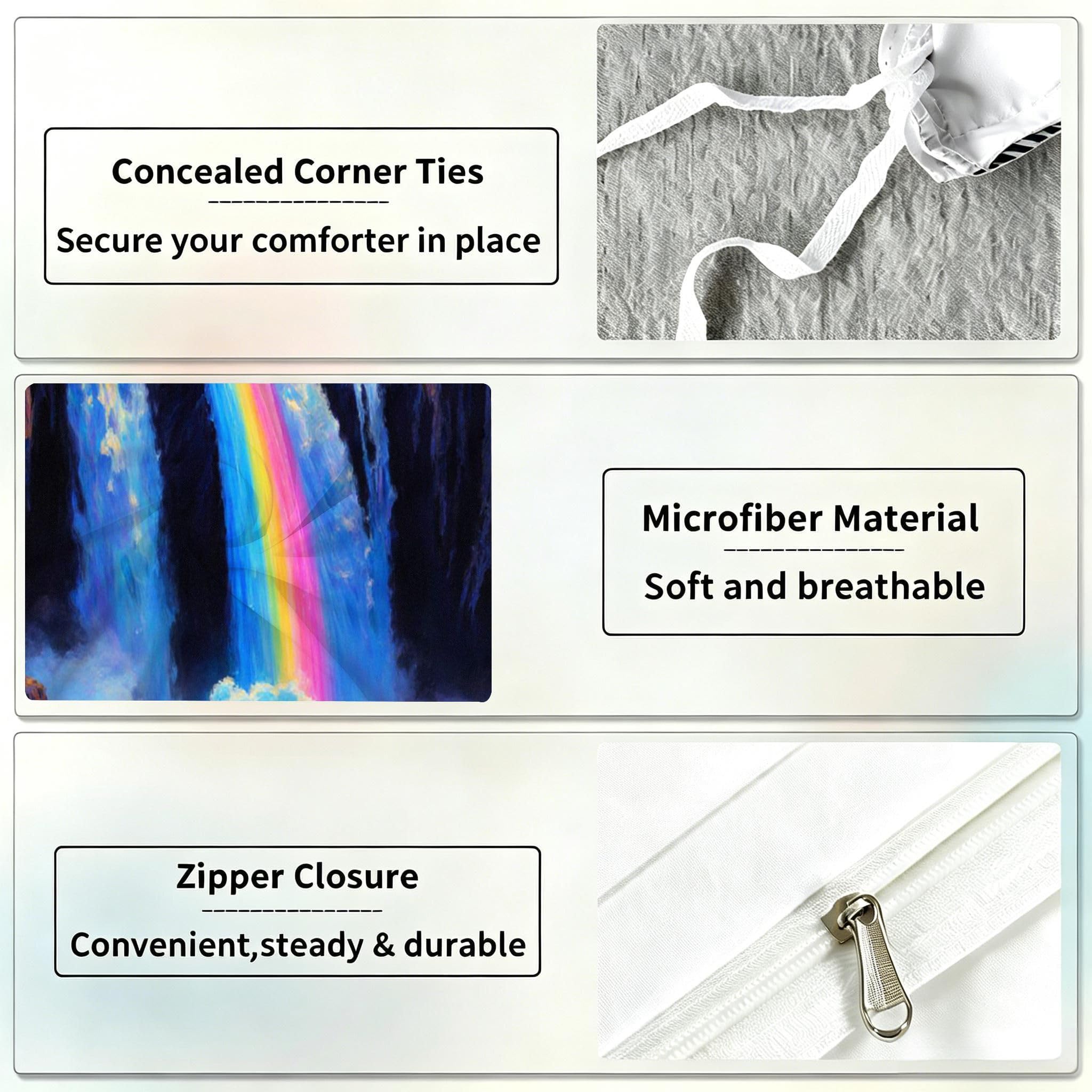 Concealed Corner Ties

Secure your comforter in place

Microfiber Material

Soft and breathable

Zipper Closure

Convenient,steady & durable